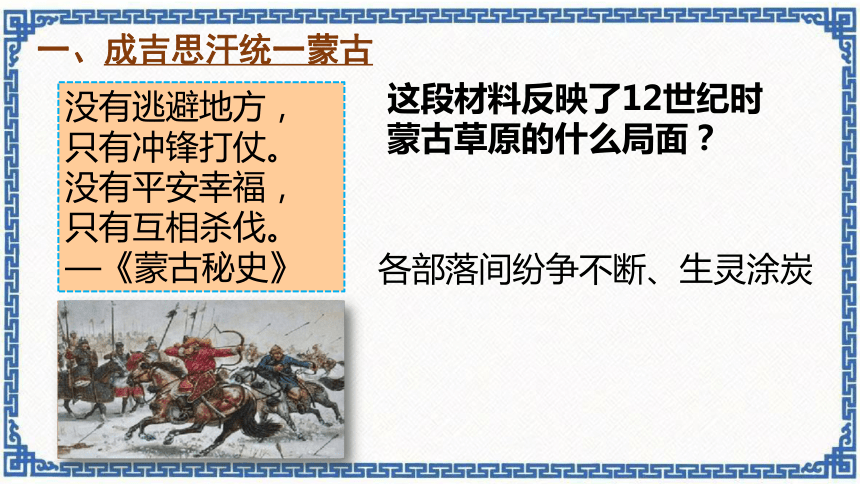 一、成吉思汗统一蒙古

没有逃避地方，
只有冲锋打仗。
没有平安幸福，
只有互相杀伐。
—《蒙古秘史》

这段材料反映了12世纪时蒙古草原的什么局面？

各部落间纷争不断、生灵涂炭